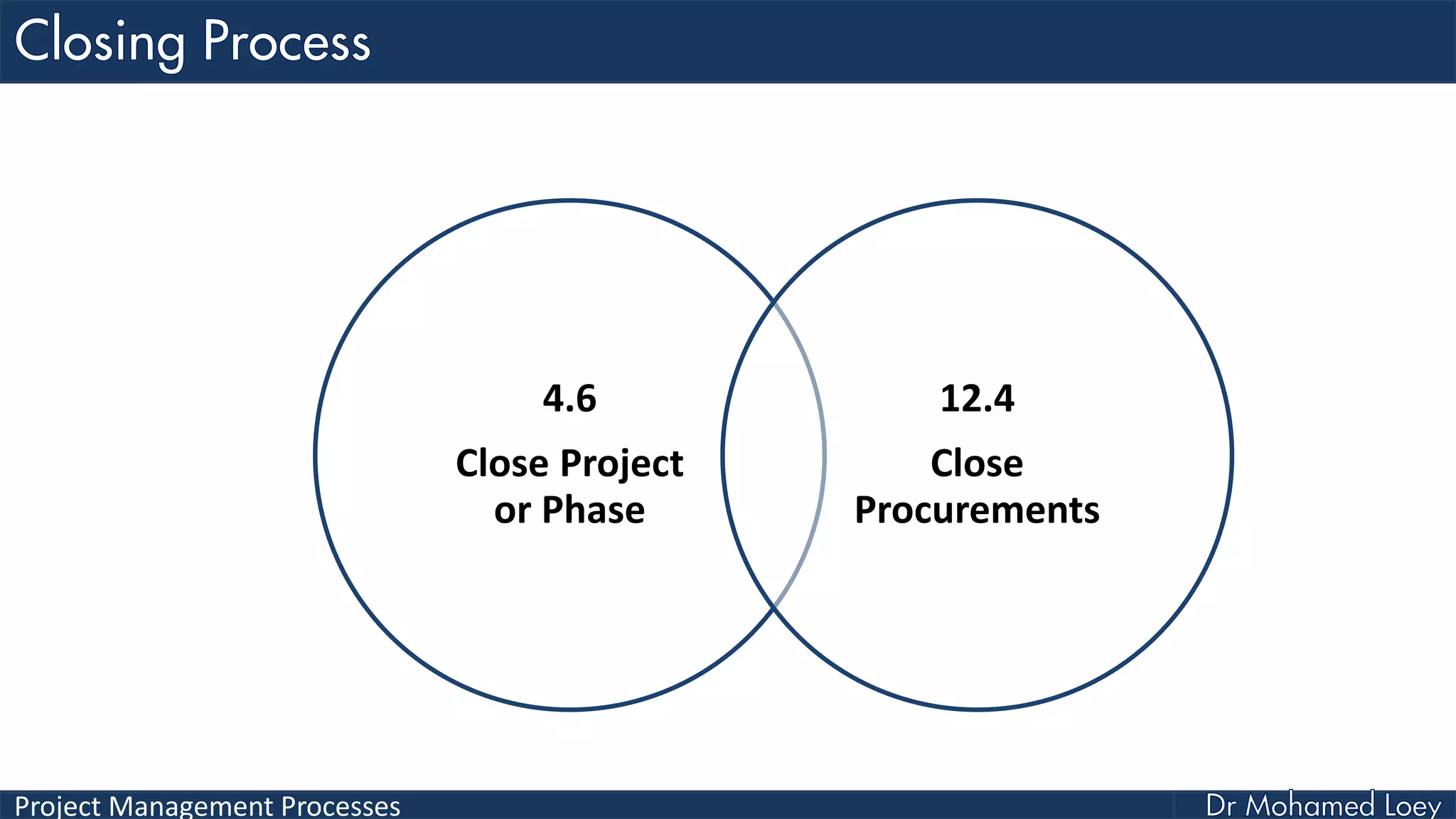 Closing Process

4.6
Close Project or Phase

12.4
Close Procurements

Project Management Processes

Dr Mohamed Loey